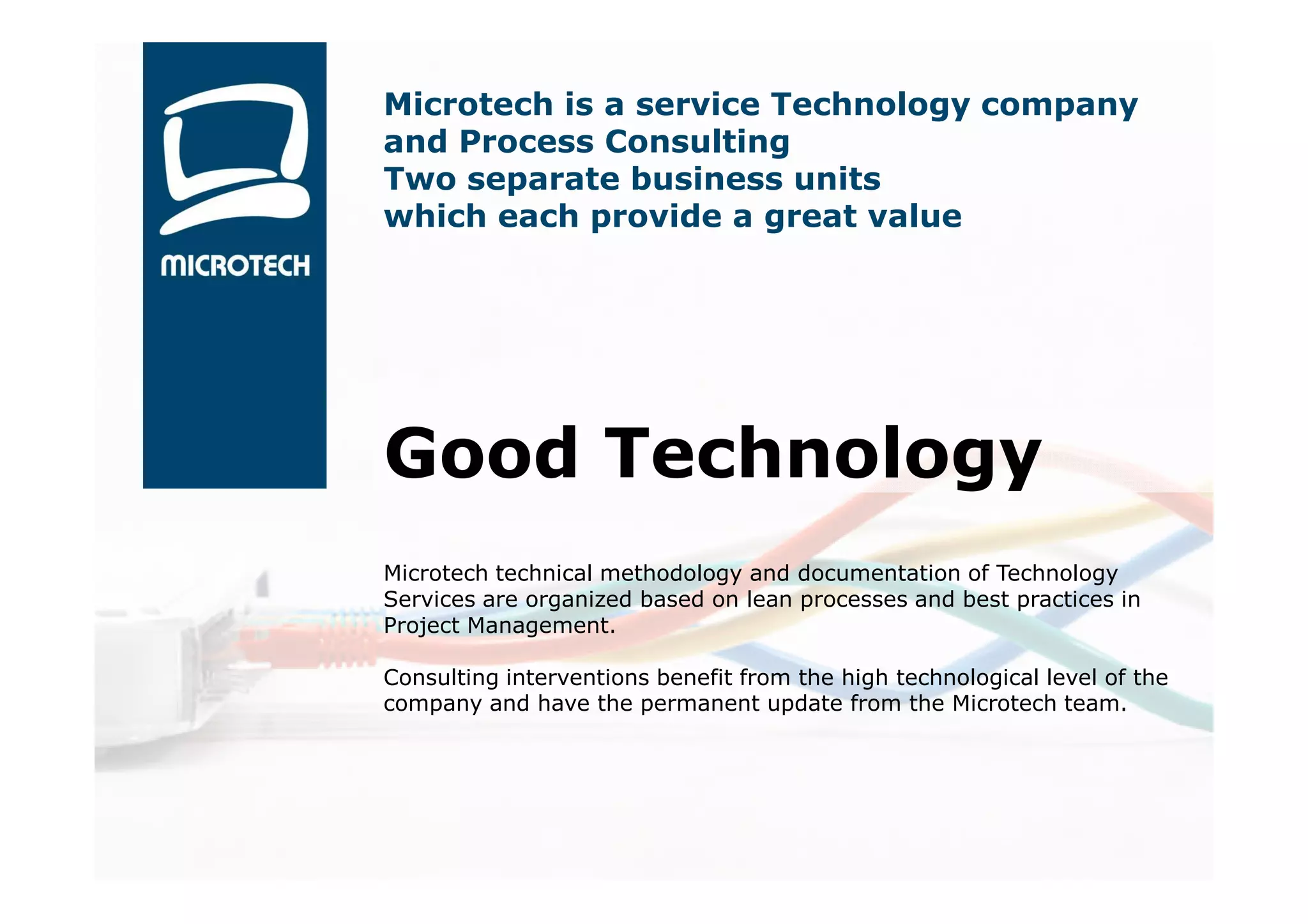 MICROTECH

Microtech is a service Technology company and Process Consulting
Two separate business units which each provide a great value

Good Technology

Microtech technical methodology and documentation of Technology Services are organized based on lean processes and best practices in Project Management.

Consulting interventions benefit from the high technological level of the company and have the permanent update from the Microtech team.